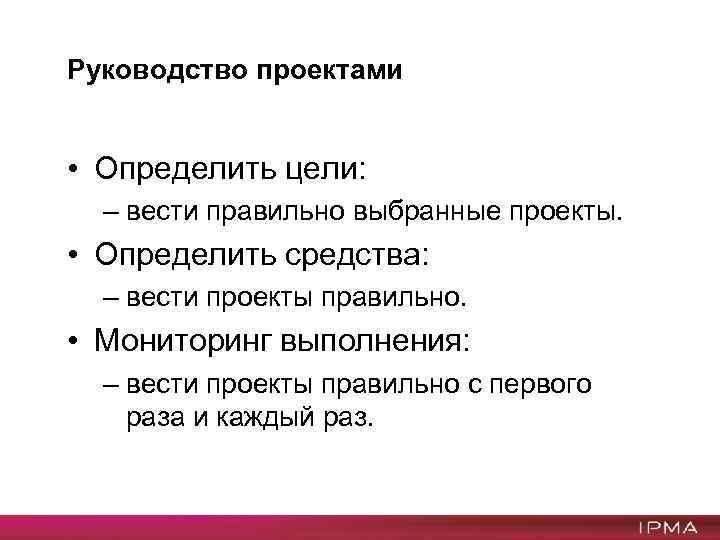 Руководство проектами

• Определить цели:
– вести правильно выбранные проекты.
• Определить средства:
– вести проекты правильно.
• Мониторинг выполнения:
– вести проекты правильно с первого раза и каждый раз.

IPMA